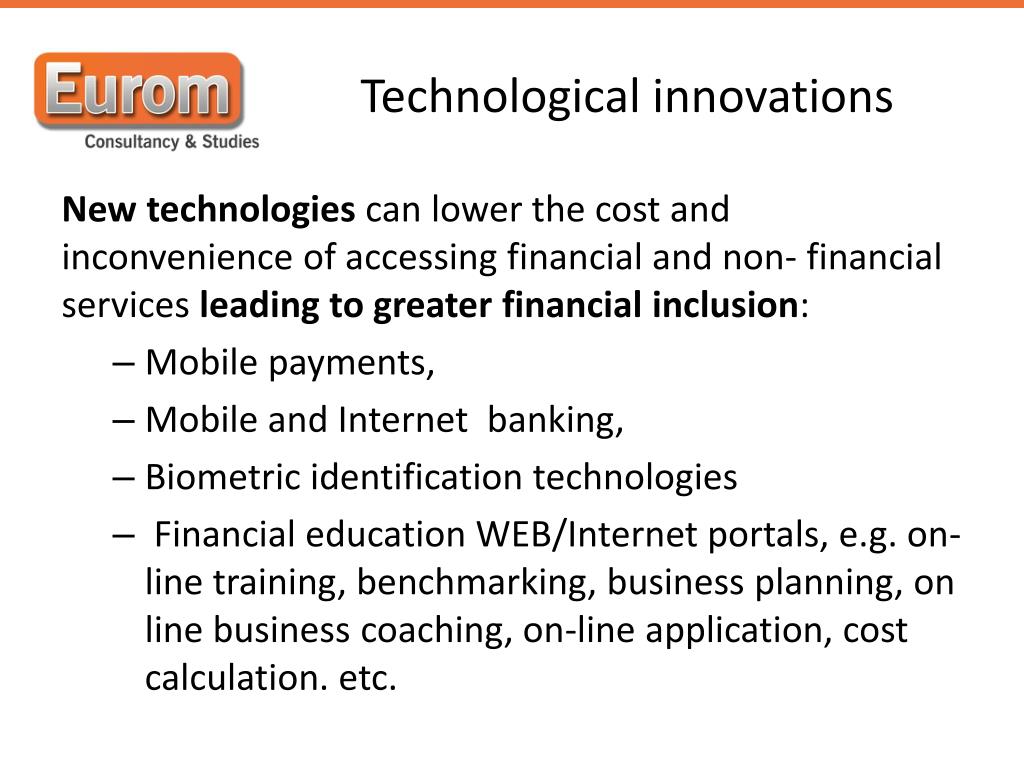 Eurom
Consultancy & Studies

Technological innovations

New technologies can lower the cost and inconvenience of accessing financial and non- financial services leading to greater financial inclusion:

– Mobile payments,
– Mobile and Internet banking,
– Biometric identification technologies
– Financial education WEB/Internet portals, e.g. on-line training, benchmarking, business planning, on line business coaching, on-line application, cost calculation. etc.